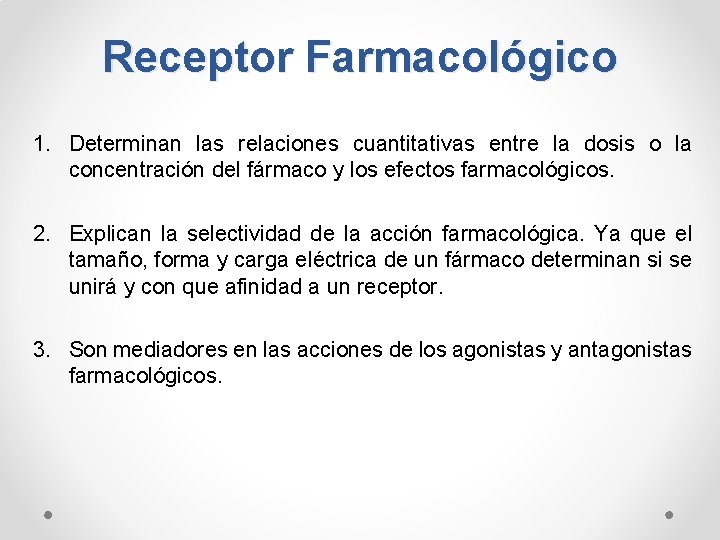 Receptor Farmacológico

1. Determinan las relaciones cuantitativas entre la dosis o la concentración del fármaco y los efectos farmacológicos.

2. Explican la selectividad de la acción farmacológica. Ya que el tamaño, forma y carga eléctrica de un fármaco determinan si se unirá y con que afinidad a un receptor.

3. Son mediadores en las acciones de los agonistas y antagonistas farmacológicos.